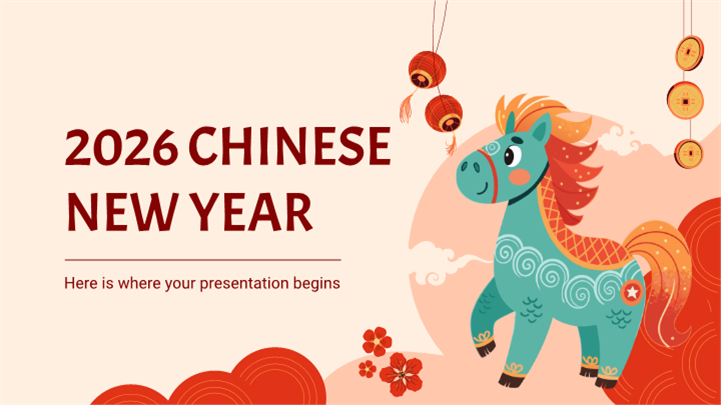 2026 CHINESE NEW YEAR

Here is where your presentation begins